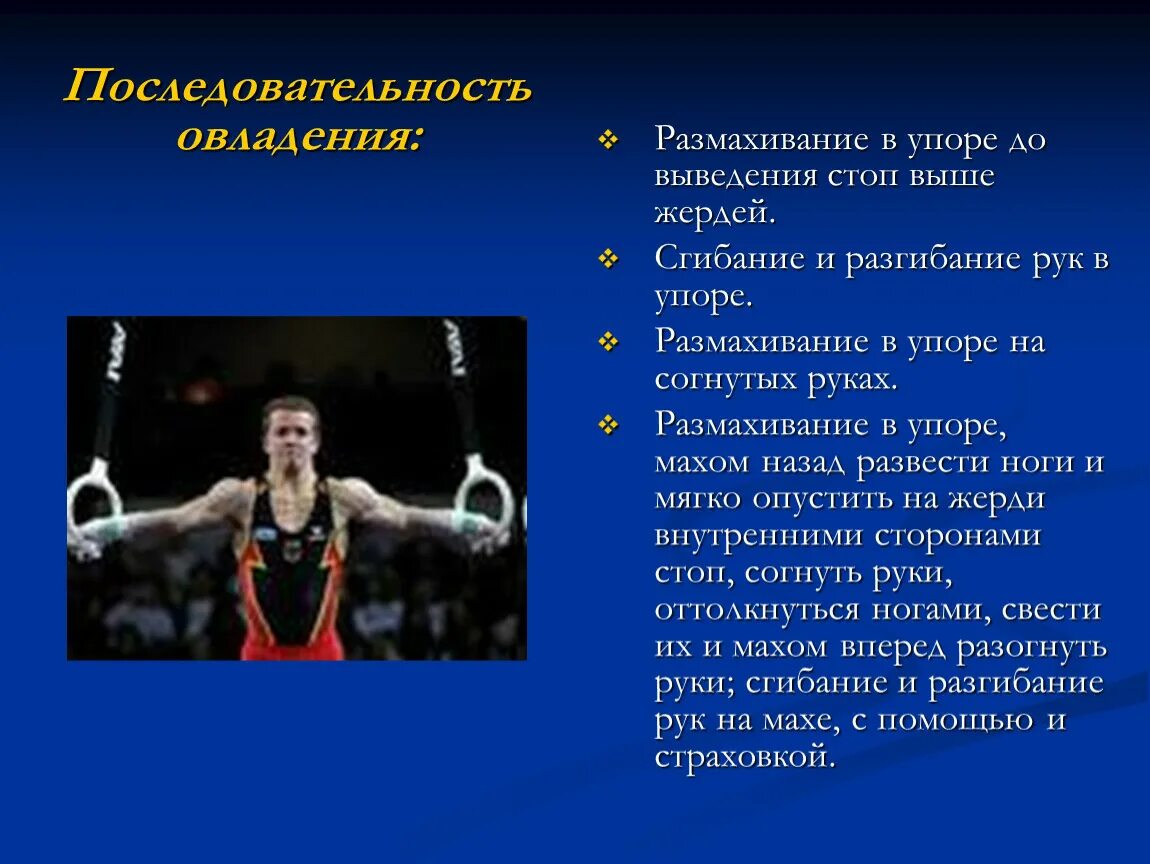 Последовательность овладения:

❖ Размахивание в упоре до выведения стоп выше жердей.

❖ Сгибание и разгибание рук в упоре.

❖ Размахивание в упоре на согнутых руках.

❖ Размахивание в упоре, махом назад развести ноги и мягко опустить на жерди внутренними сторонами стоп, согнуть руки, оттолкнуться ногами, свести их и махом вперед разогнуть руки; сгибание и разгибание рук на махе, с помощью и страховкой.